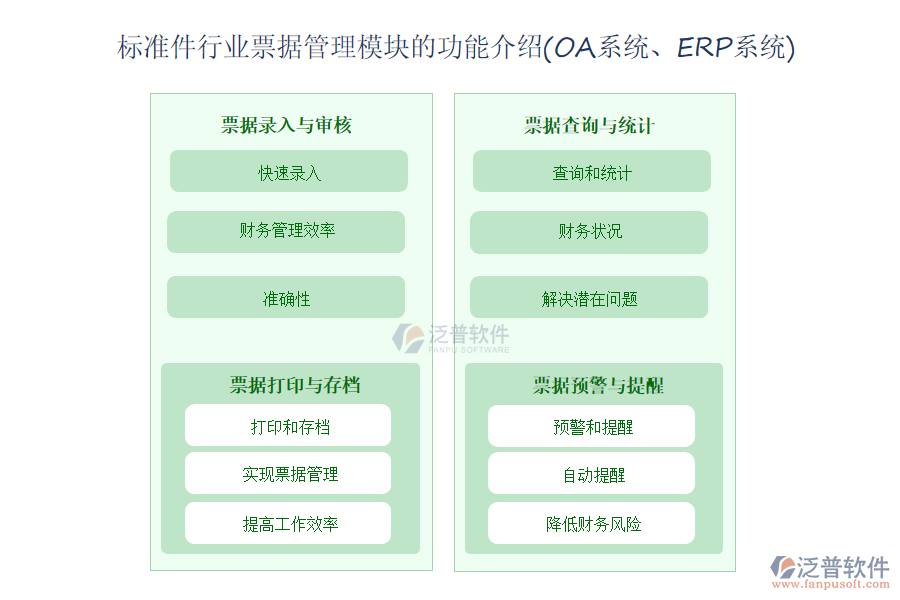 标准件行业票据管理模块的功能介绍(OA系统、ERP系统)

票据录入与审核

快速录入

财务管理效率

准确性

票据打印与存档

打印和存档

实现票据管理

提高工作效率

票据查询与统计

查询和统计

财务状况

解决潜在问题

票据预警与提醒

预警和提醒

自动提醒

降低财务风险

泛普软件
FANPU SOFTWARE

泛普软件
www.fanpusoft.com